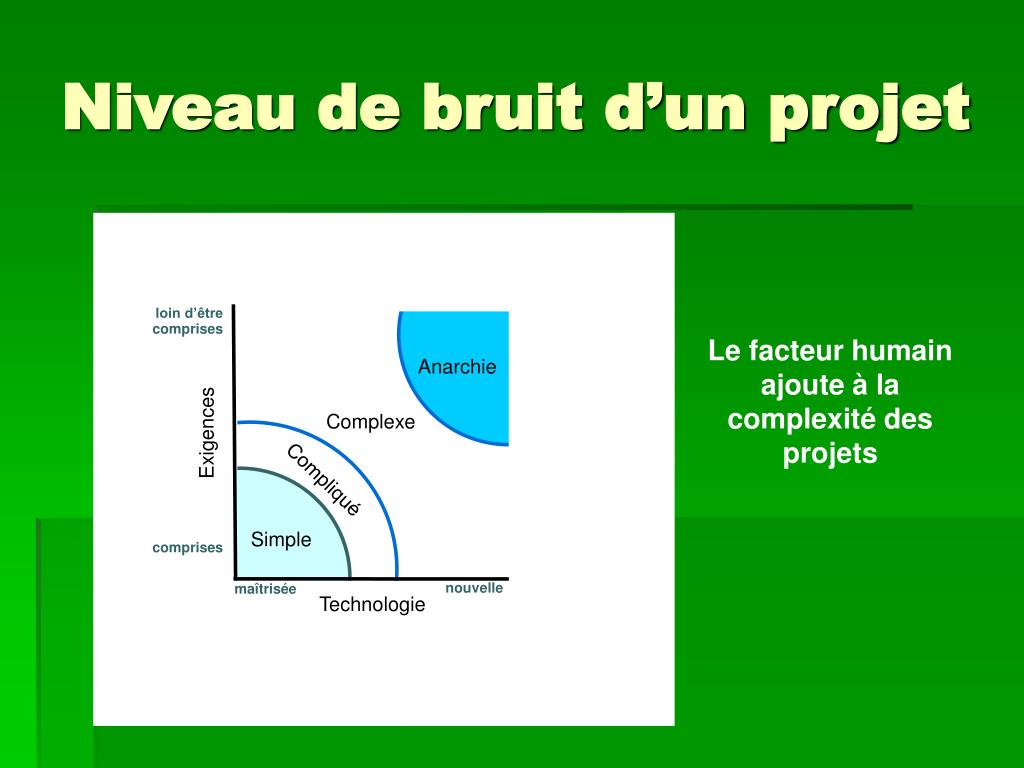 Niveau de bruit d’un projet

loin d’être comprises

Exigences

comprises

Anarchie

Complexe

Compliqué

Simple

maîtrisée

Technologie

nouvelle

Le facteur humain ajoute à la complexité des projets